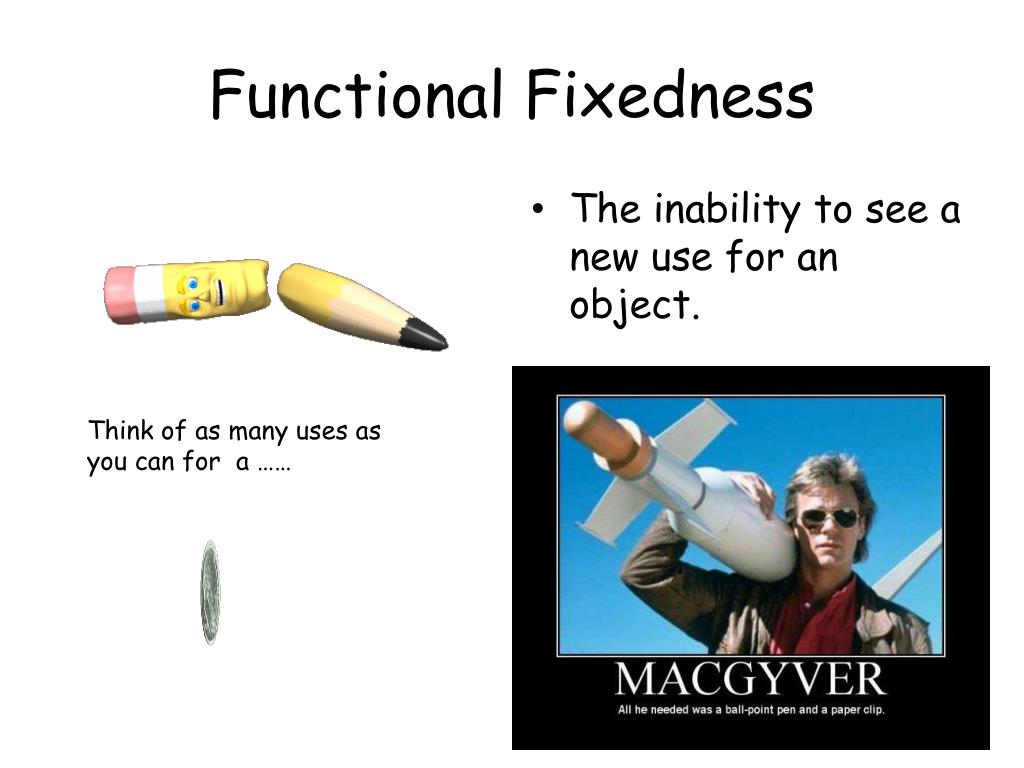 Functional Fixedness

• The inability to see a new use for an object.

Think of as many uses as you can for a ……

MACGYVER

All he needed was a ball-point pen and a paper clip.